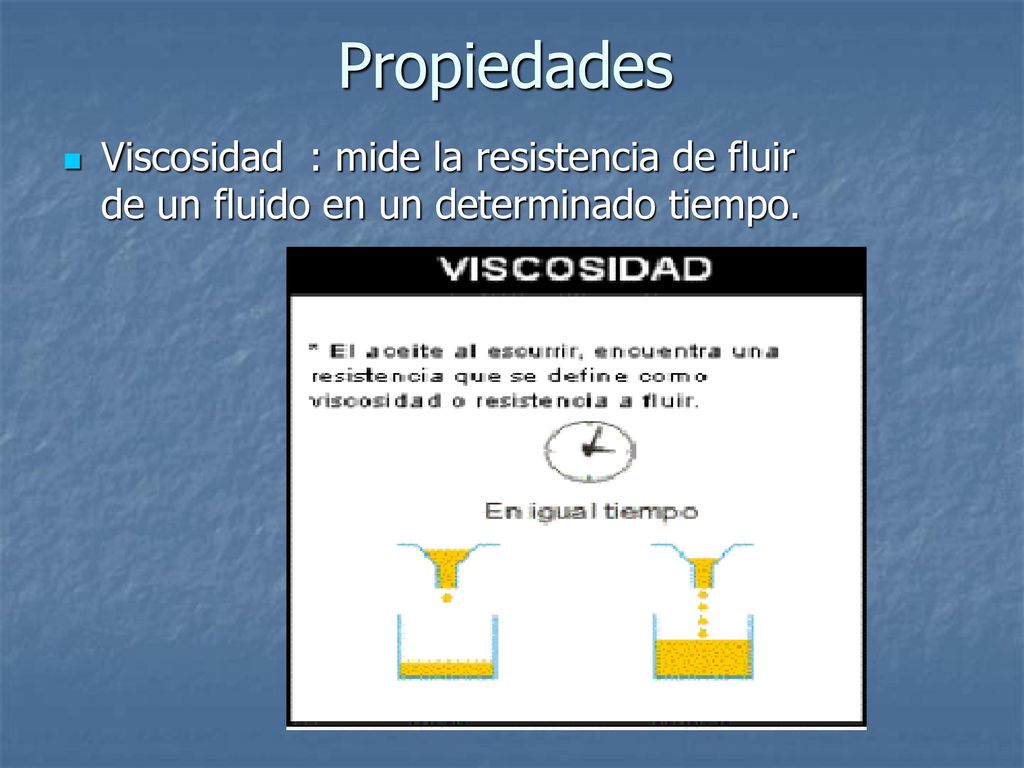 Propiedades

Viscosidad : mide la resistencia de fluir de un fluido en un determinado tiempo.

VISCOSIDAD

* El aceite al escurrir, encuentra una resistencia que se define como viscosidad o resistencia a fluir.

En igual tiempo